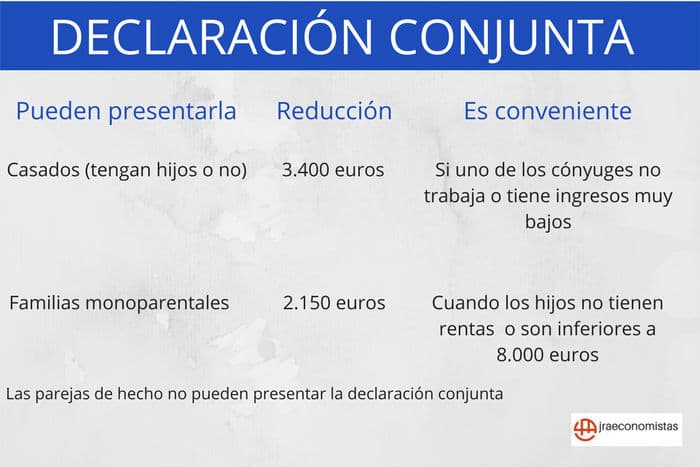 DECLARACIÓN CONJUNTA

| Pueden presentarla | Reducción | Es conveniente |
|---|---|---|
| Casados (tengan hijos o no) | 3.400 euros | Si uno de los cónyuges no trabaja o tiene ingresos muy bajos |
| Familias monoparentales | 2.150 euros | Cuando los hijos no tienen rentas o son inferiores a 8.000 euros |

Las parejas de hecho no pueden presentar la declaración conjunta

jraeconomistas